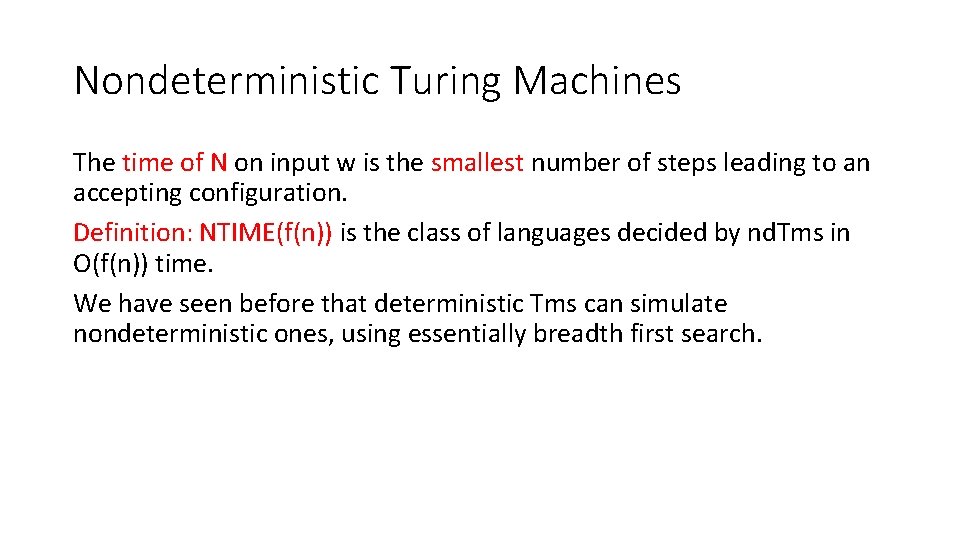 Nondeterministic Turing Machines

The time of N on input w is the smallest number of steps leading to an accepting configuration.

Definition: NTIME(f(n)) is the class of languages decided by ndTms in O(f(n)) time.

We have seen before that deterministic Tms can simulate nondeterministic ones, using essentially breadth first search.